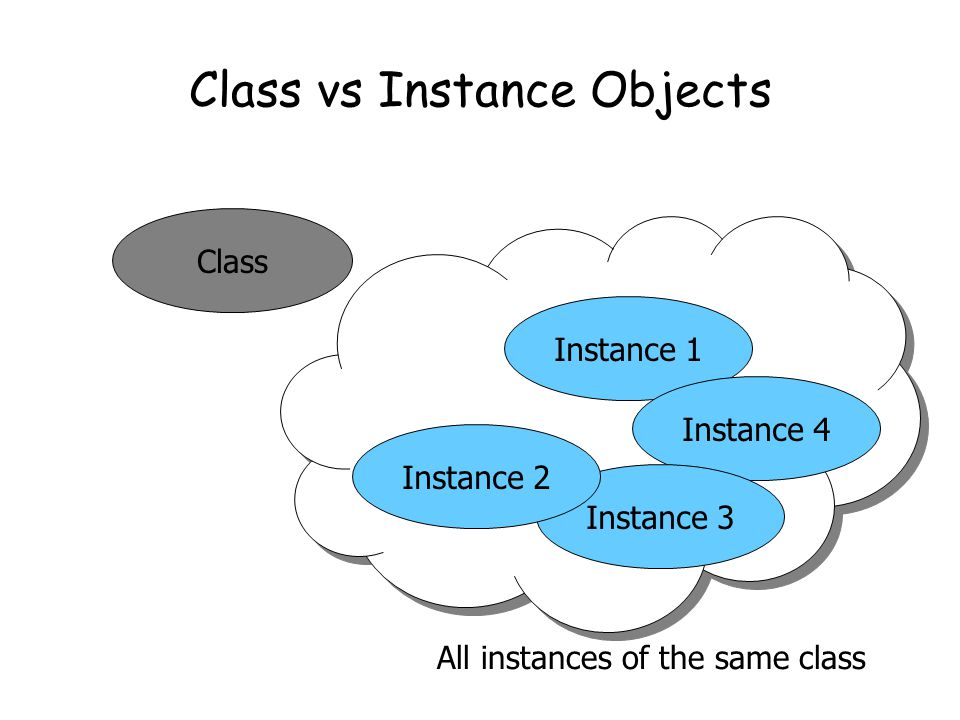 Class vs Instance Objects

Class

Instance 1

Instance 4

Instance 2

Instance 3

All instances of the same class